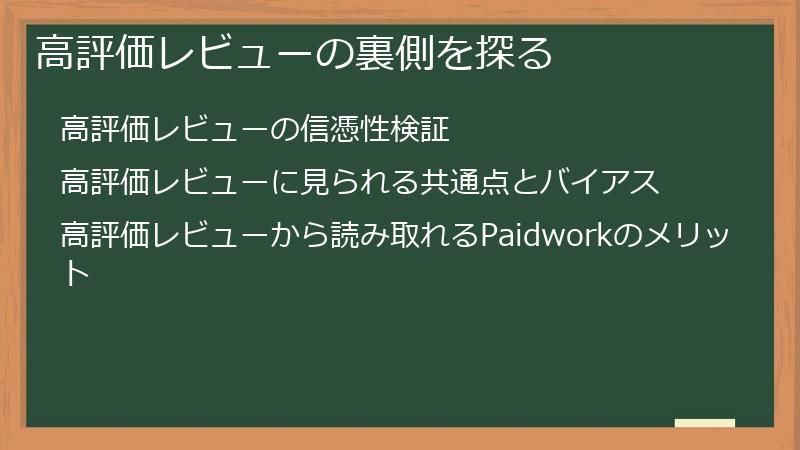 高評価レビューの裏側を探る

高評価レビューの信憑性検証

高評価レビューに見られる共通点とバイアス

高評価レビューから読み取れるPaidworkのメリット